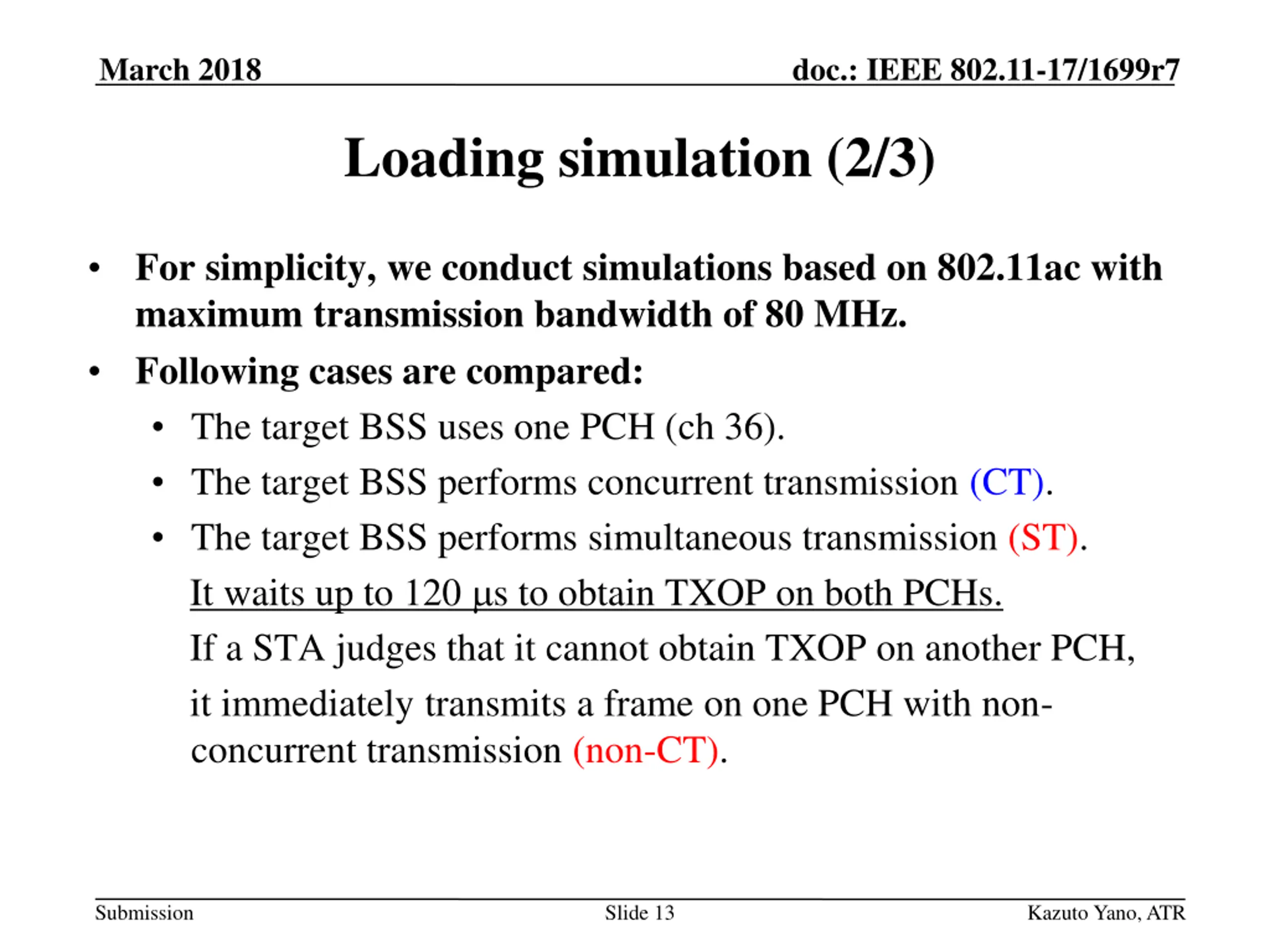 March 2018

doc.: IEEE 802.11-17/1699r7

Loading simulation (2/3)

• For simplicity, we conduct simulations based on 802.11ac with maximum transmission bandwidth of 80 MHz.
• Following cases are compared:
  • The target BSS uses one PCH (ch 36).
  • The target BSS performs concurrent transmission (CT).
  • The target BSS performs simultaneous transmission (ST).
  It waits up to 120 μs to obtain TXOP on both PCHs.
  If a STA judges that it cannot obtain TXOP on another PCH, it immediately transmits a frame on one PCH with non-concurrent transmission (non-CT).

Submission

Slide 13

Kazuto Yano, ATR